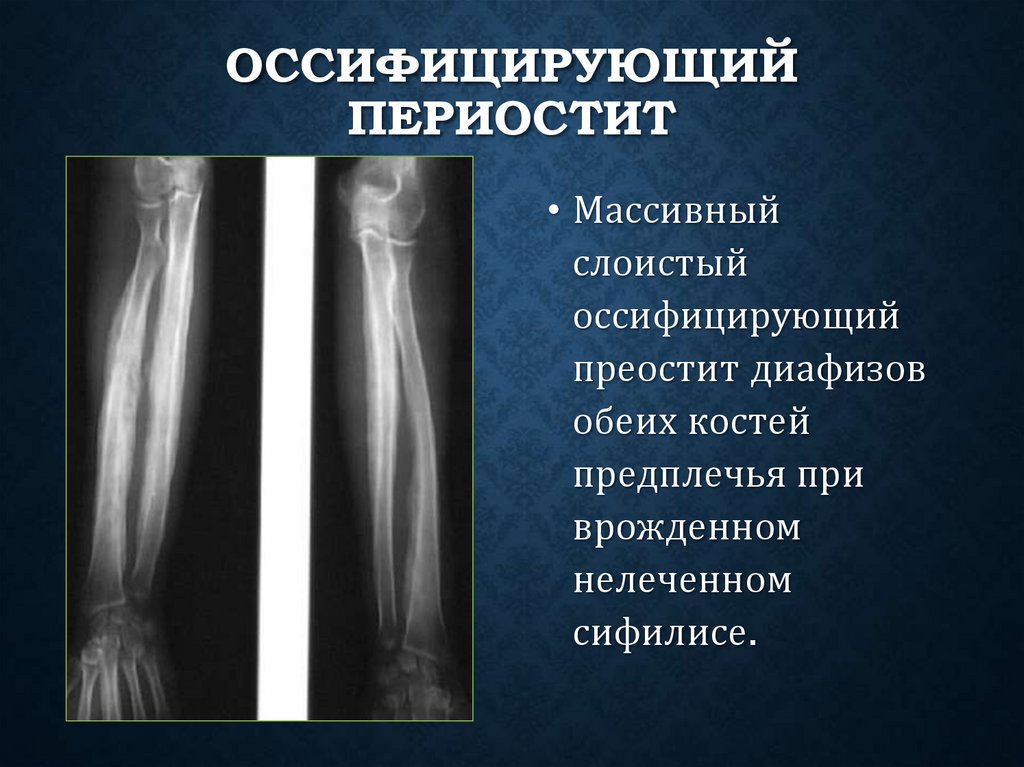 ОССИФИЦИРУЮЩИЙ ПЕРИОСТИТ

• Массивный слоистый оссифицирующий преостит диафизов обеих костей предплечья при врожденном нелеченном сифилисе.